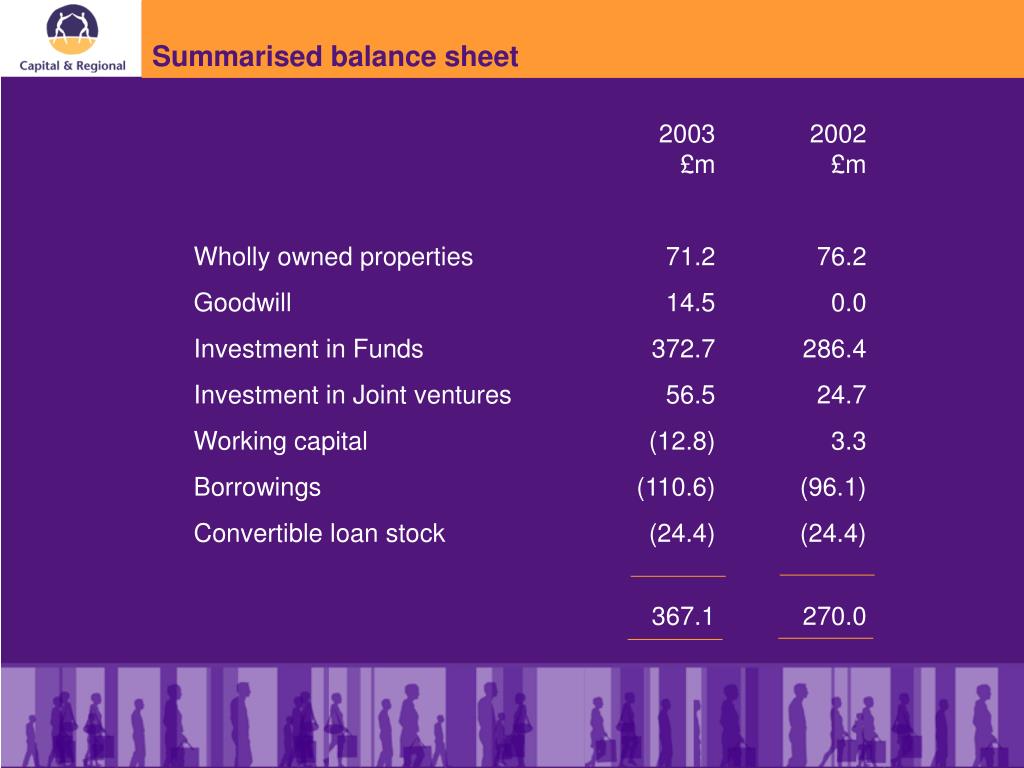 Capital & Regional

Summarised balance sheet

| | 2003 £m | 2002 £m |
|---|---|---|
| Wholly owned properties | 71.2 | 76.2 |
| Goodwill | 14.5 | 0.0 |
| Investment in Funds | 372.7 | 286.4 |
| Investment in Joint ventures | 56.5 | 24.7 |
| Working capital | (12.8) | 3.3 |
| Borrowings | (110.6) | (96.1) |
| Convertible loan stock | (24.4) | (24.4) |
| | 367.1 | 270.0 |